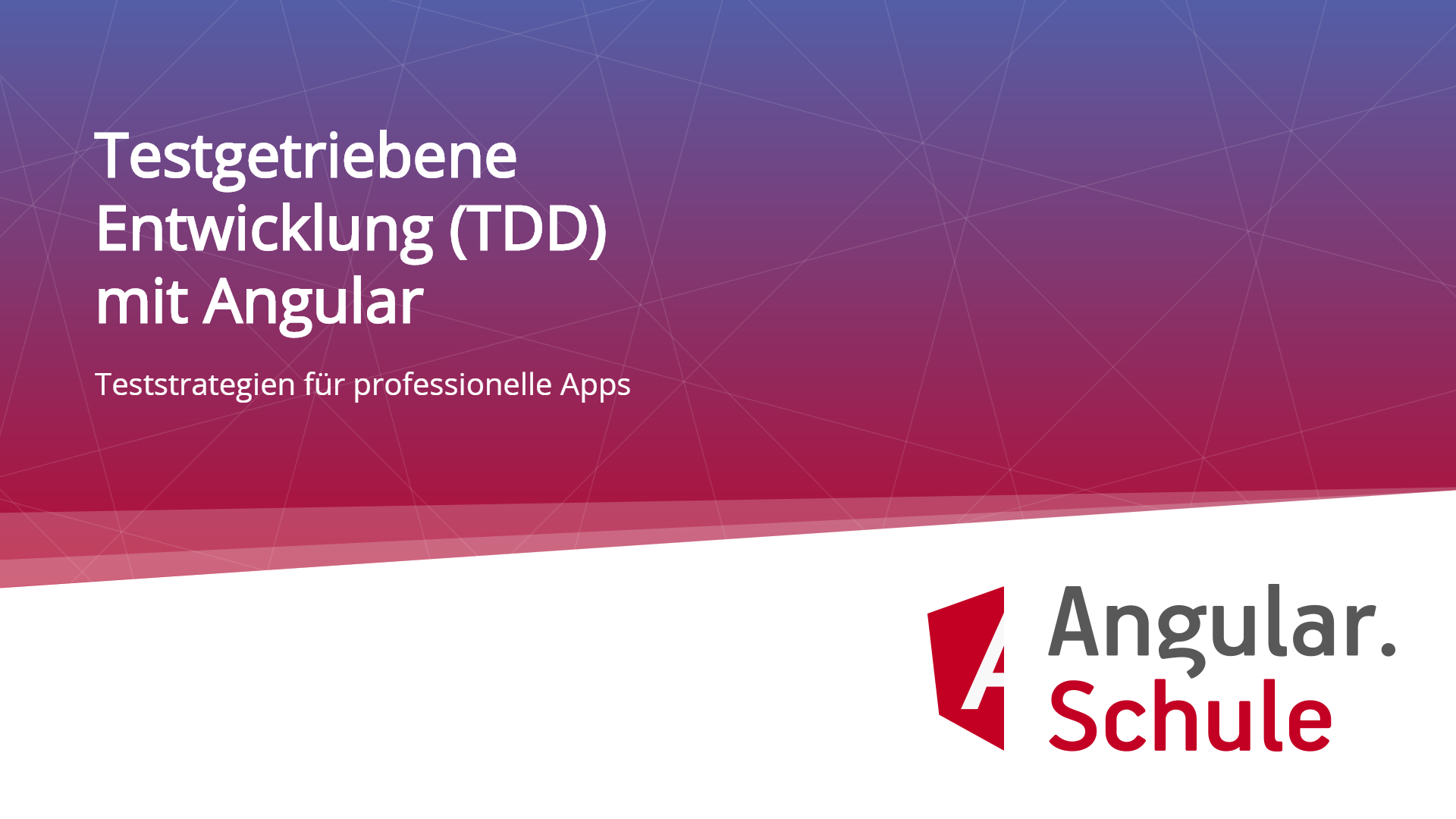 Testgetriebene Entwicklung (TDD) mit Angular

Teststrategien für professionelle Apps

Angular.
Schule